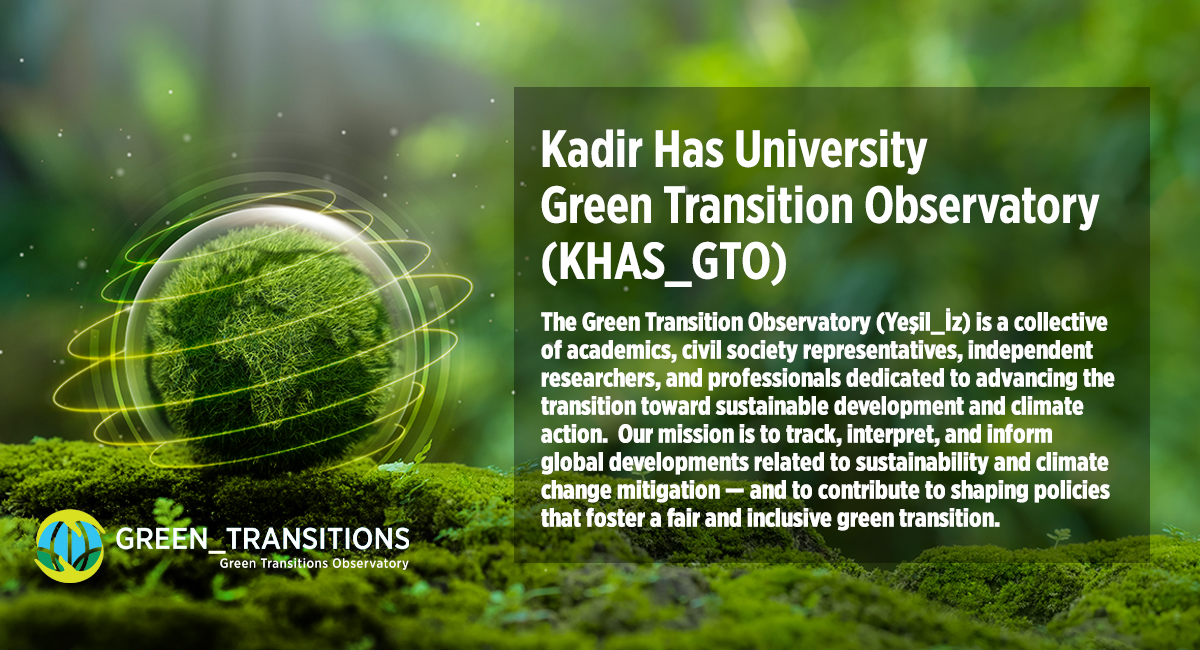 Kadir Has University
Green Transition Observatory
(KHAS_GTO)

The Green Transition Observatory (Yeşil_İz) is a collective of academics, civil society representatives, independent researchers, and professionals dedicated to advancing the transition toward sustainable development and climate action. Our mission is to track, interpret, and inform global developments related to sustainability and climate change mitigation — and to contribute to shaping policies that foster a fair and inclusive green transition.

GREEN_TRANSITIONS
Green Transitions Observatory